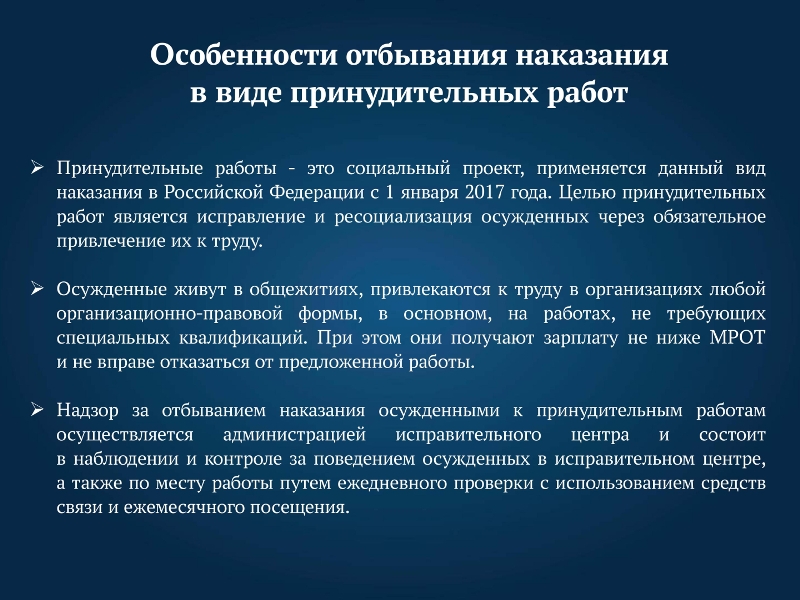 Особенности отбывания наказания в виде принудительных работ

➢ Принудительные работы - это социальный проект, применяется данный вид наказания в Российской Федерации с 1 января 2017 года. Целью принудительных работ является исправление и ресоциализация осужденных через обязательное привлечение их к труду.

➢ Осужденные живут в общежитиях, привлекаются к труду в организациях любой организационно-правовой формы, в основном, на работах, не требующих специальных квалификаций. При этом они получают зарплату не ниже МРОТ и не вправе отказаться от предложенной работы.

➢ Надзор за отбыванием наказания осужденными к принудительным работам осуществляется администрацией исправительного центра и состоит в наблюдении и контроле за поведением осужденных в исправительном центре, а также по месту работы путем ежедневного проверки с использованием средств связи и ежемесячного посещения.